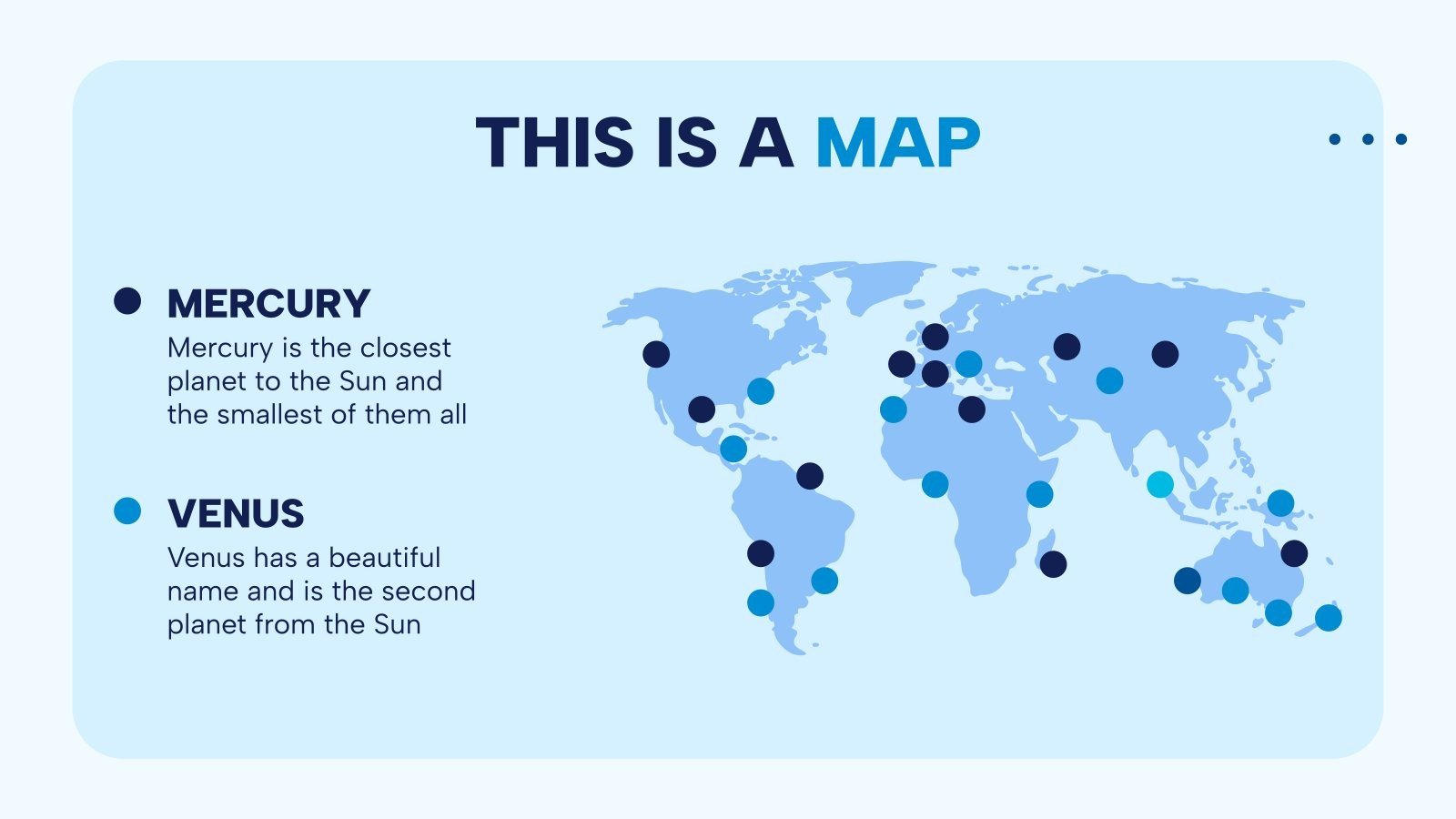 THIS IS A MAP

MERCURY

Mercury is the closest planet to the Sun and the smallest of them all

VENUS

Venus has a beautiful name and is the second planet from the Sun